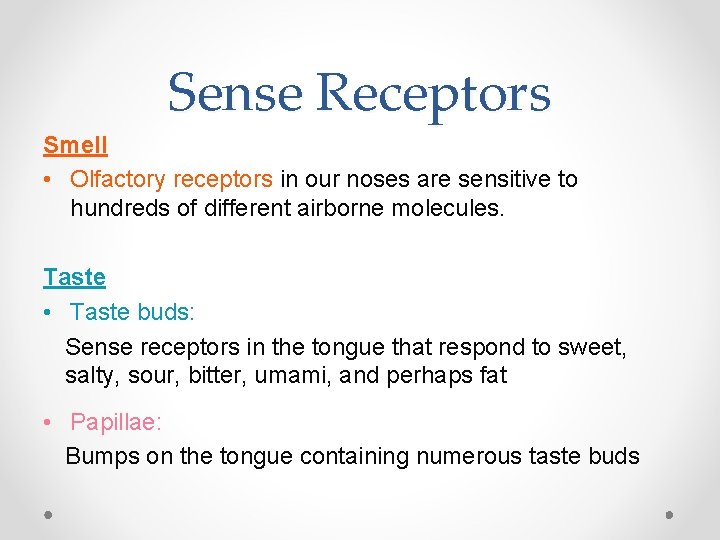 Sense Receptors

Smell

• Olfactory receptors in our noses are sensitive to hundreds of different airborne molecules.

Taste

• Taste buds:

Sense receptors in the tongue that respond to sweet, salty, sour, bitter, umami, and perhaps fat

• Papillae:

Bumps on the tongue containing numerous taste buds